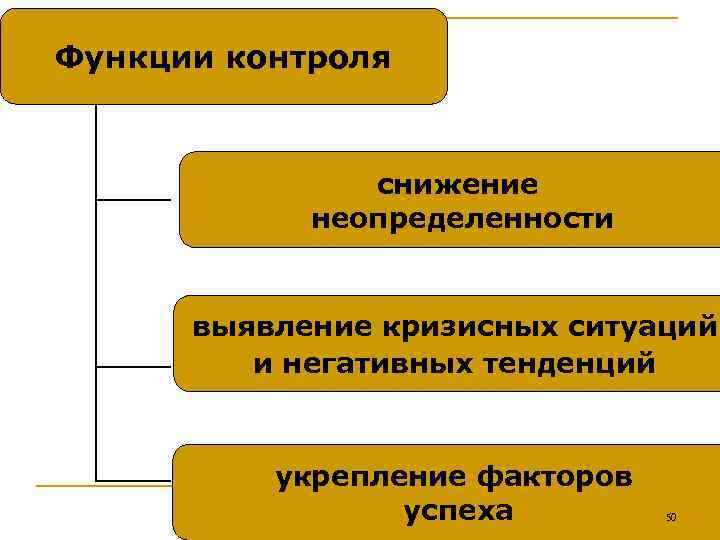 Функции контроля

снижение неопределенности

выявление кризисных ситуаций и негативных тенденций

укрепление факторов успеха

50